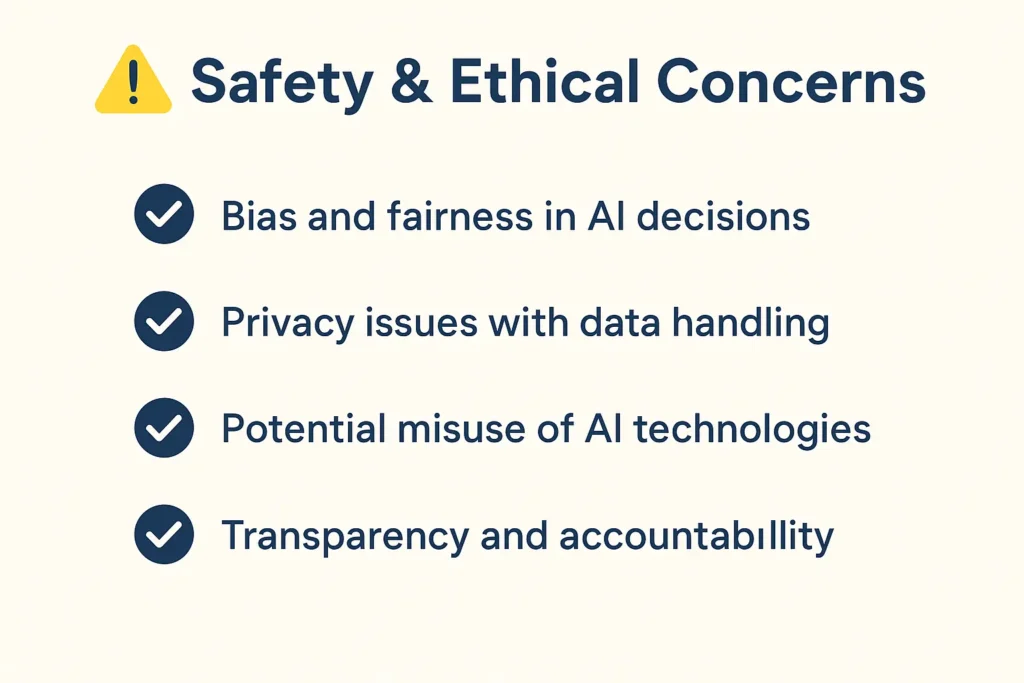 Safety & Ethical Concerns

Bias and fairness in AI decisions

Privacy issues with data handling

Potential misuse of AI technologies

Transparency and accountability